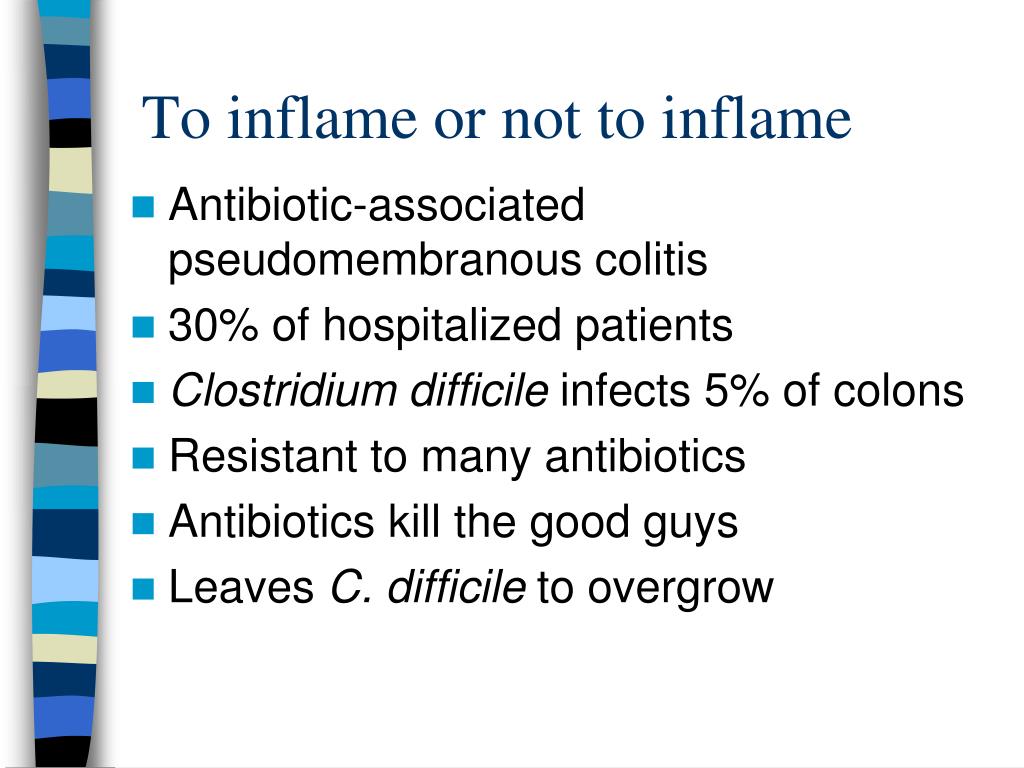 To inflame or not to inflame

- Antibiotic-associated pseudomembranous colitis
- 30% of hospitalized patients
- Clostridium difficile infects 5% of colons
- Resistant to many antibiotics
- Antibiotics kill the good guys
- Leaves C. difficile to overgrow